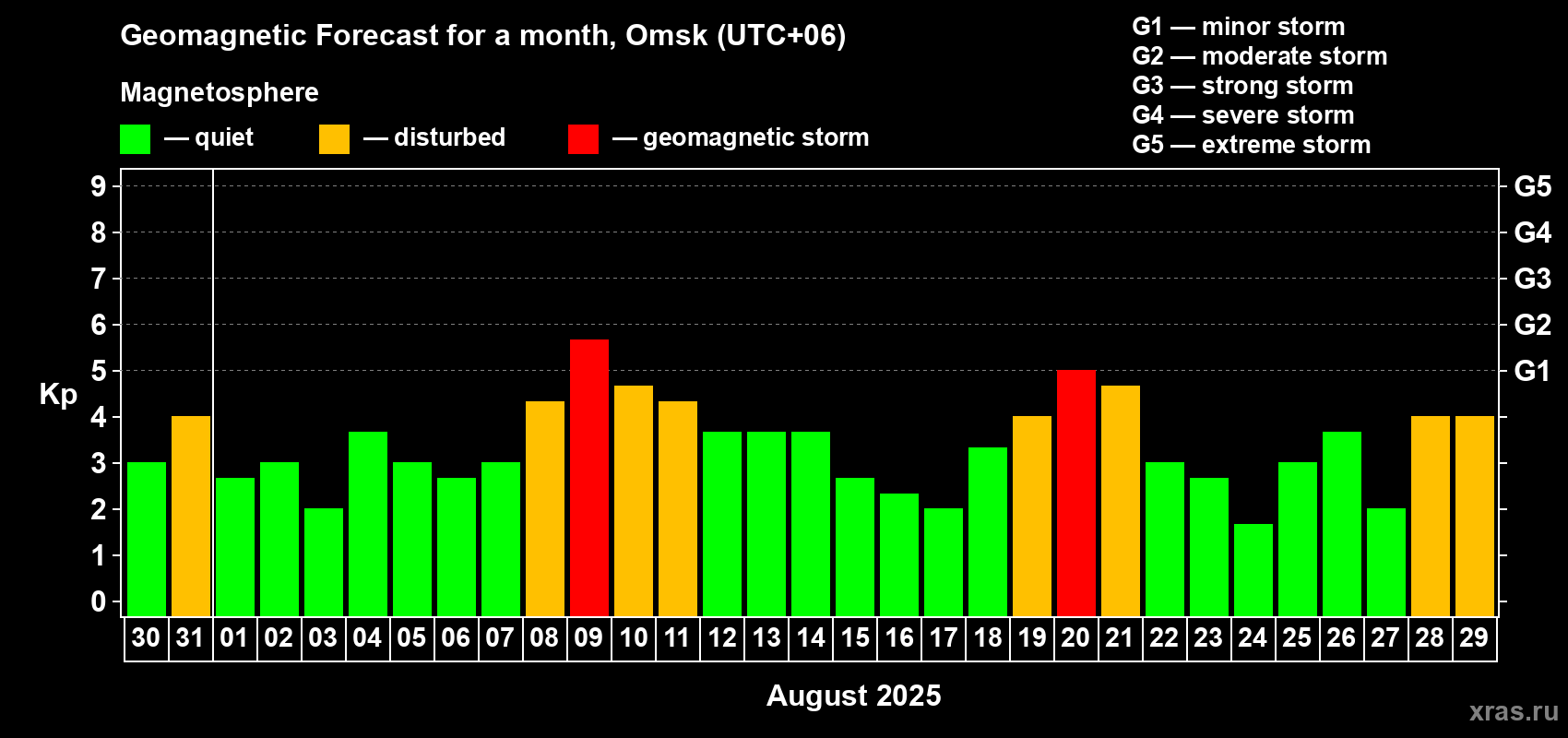 Geomagnetic Forecast for a month, Omsk (UTC+06)

Magnetosphere

— quiet — disturbed — geomagnetic storm

G1 — minor storm
G2 — moderate storm
G3 — strong storm
G4 — severe storm
G5 — extreme storm

Kp

9
8
7
6
5
4
3
2
1
0

G5
G4
G3
G2
G1

30 31 01 02 03 04 05 06 07 08 09 10 11 12 13 14 15 16 17 18 19 20 21 22 23 24 25 26 27 28 29

August 2025

xras.ru